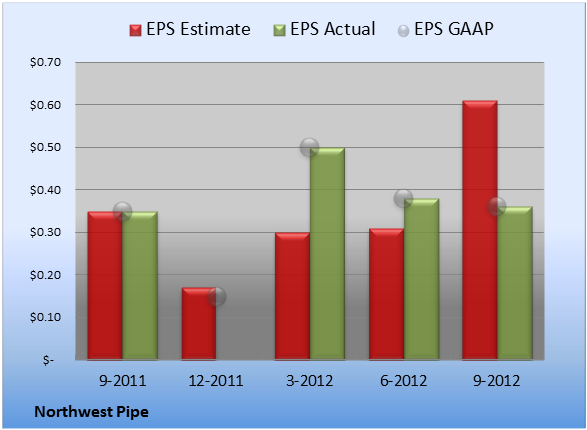 EPS Estimate EPS Actual EPS GAAP

$0.70
$0.60
$0.50
$0.40
$0.30
$0.20
$0.10
$-

9-2011 12-2011 3-2012 6-2012 9-2012

Northwest Pipe